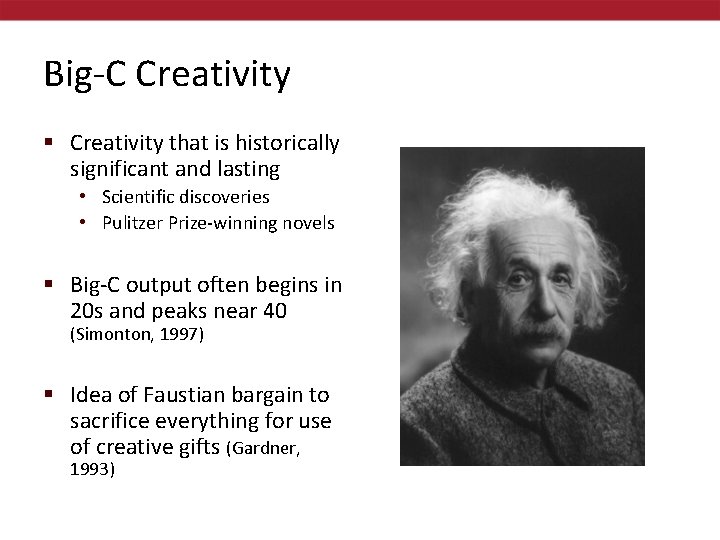 Big-C Creativity

▪ Creativity that is historically significant and lasting
• Scientific discoveries
• Pulitzer Prize-winning novels

▪ Big-C output often begins in 20s and peaks near 40 (Simonton, 1997)

▪ Idea of Faustian bargain to sacrifice everything for use of creative gifts (Gardner, 1993)